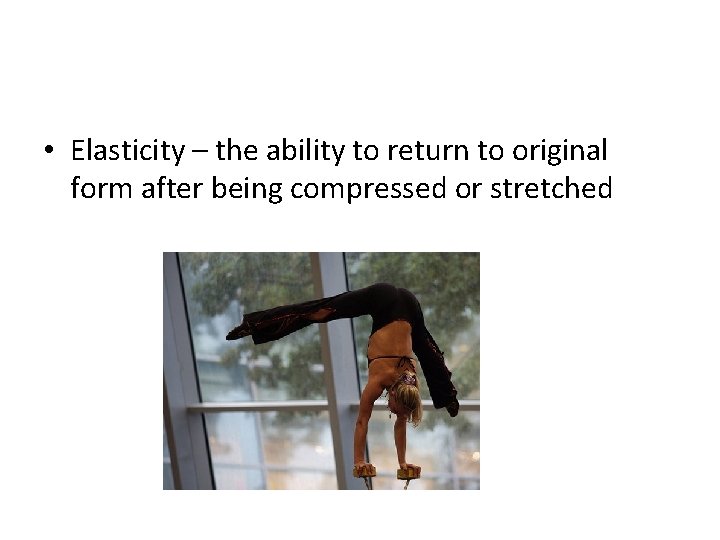 • Elasticity – the ability to return to original form after being compressed or stretched